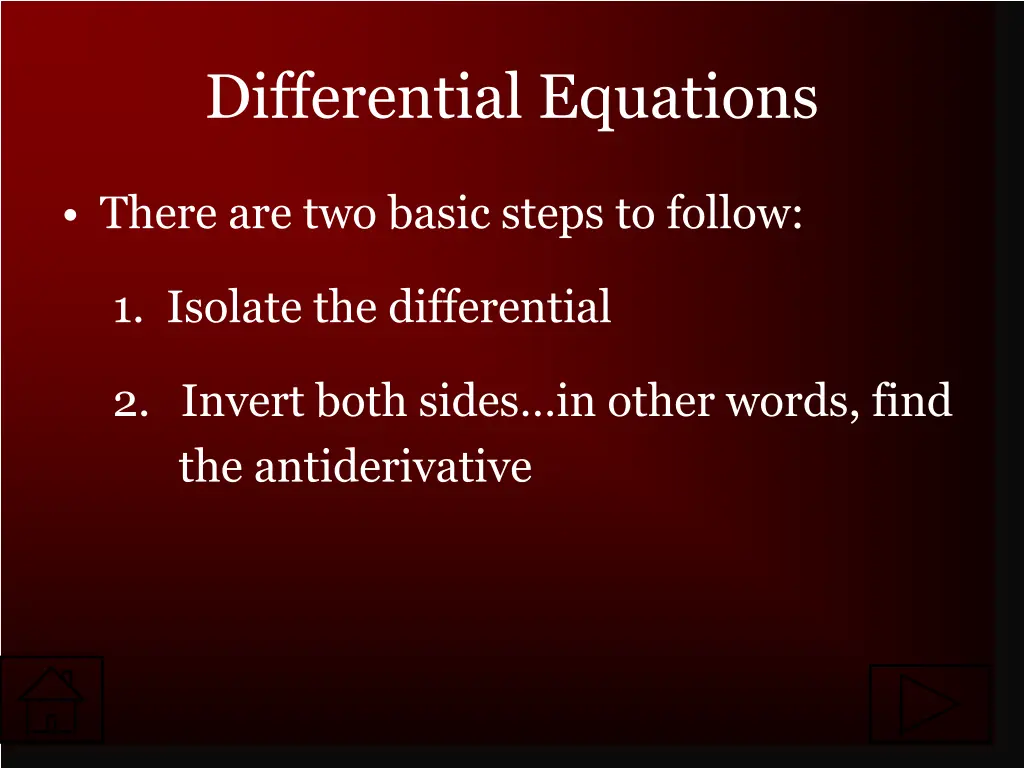 Differential Equations

• There are two basic steps to follow:

1. Isolate the differential

2. Invert both sides…in other words, find the antiderivative